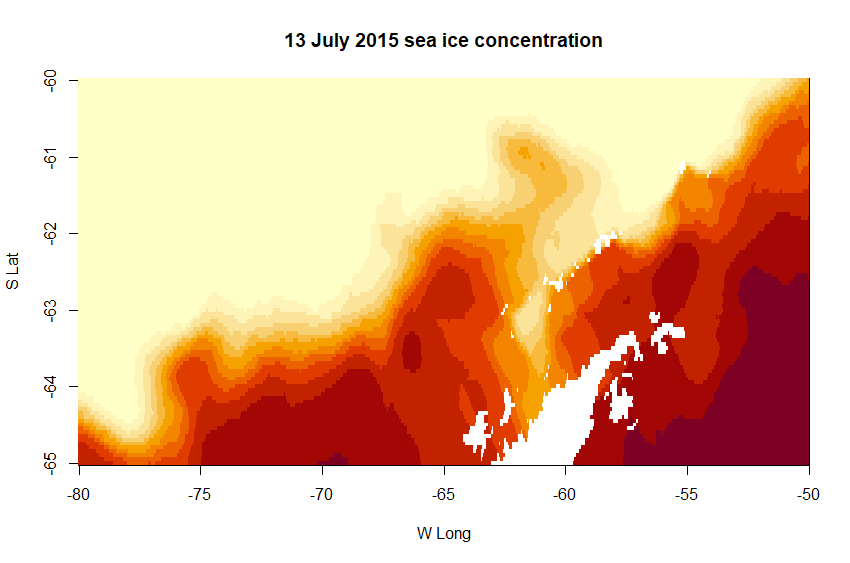 13 July 2015 sea ice concentration

S Lat

-60
-61
-62
-63
-64
-65

-80 -75 -70 -65 -60 -55 -50

W Long